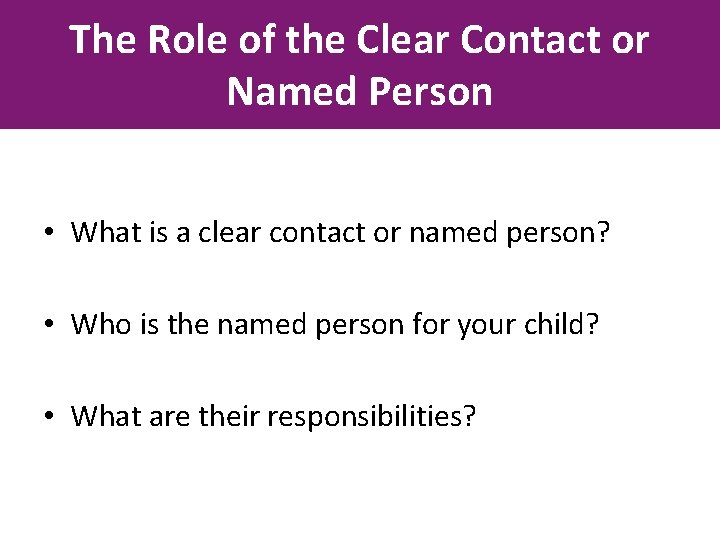 The Role of the Clear Contact or Named Person

• What is a clear contact or named person?

• Who is the named person for your child?

• What are their responsibilities?